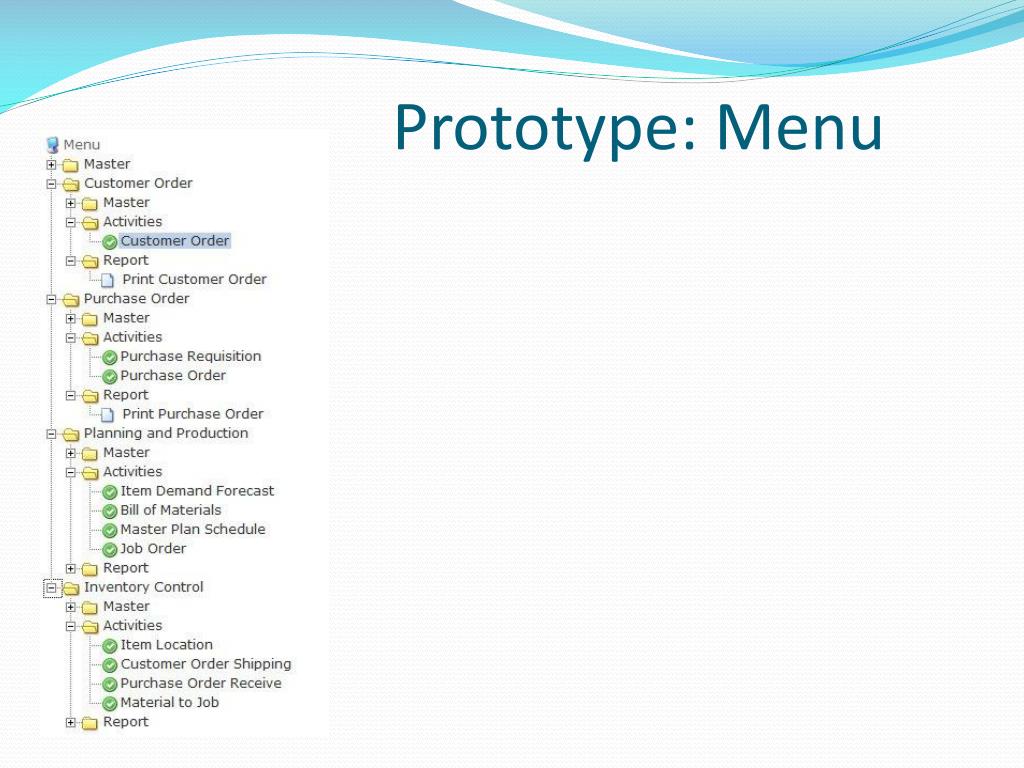 Prototype: Menu

Menu
Master
Customer Order
Master
Activities
Customer Order
Report
Print Customer Order
Purchase Order
Master
Activities
Purchase Requisition
Purchase Order
Report
Print Purchase Order
Planning and Production
Master
Activities
Item Demand Forecast
Bill of Materials
Master Plan Schedule
Job Order
Report
Inventory Control
Master
Activities
Item Location
Customer Order Shipping
Purchase Order Receive
Material to Job
Report